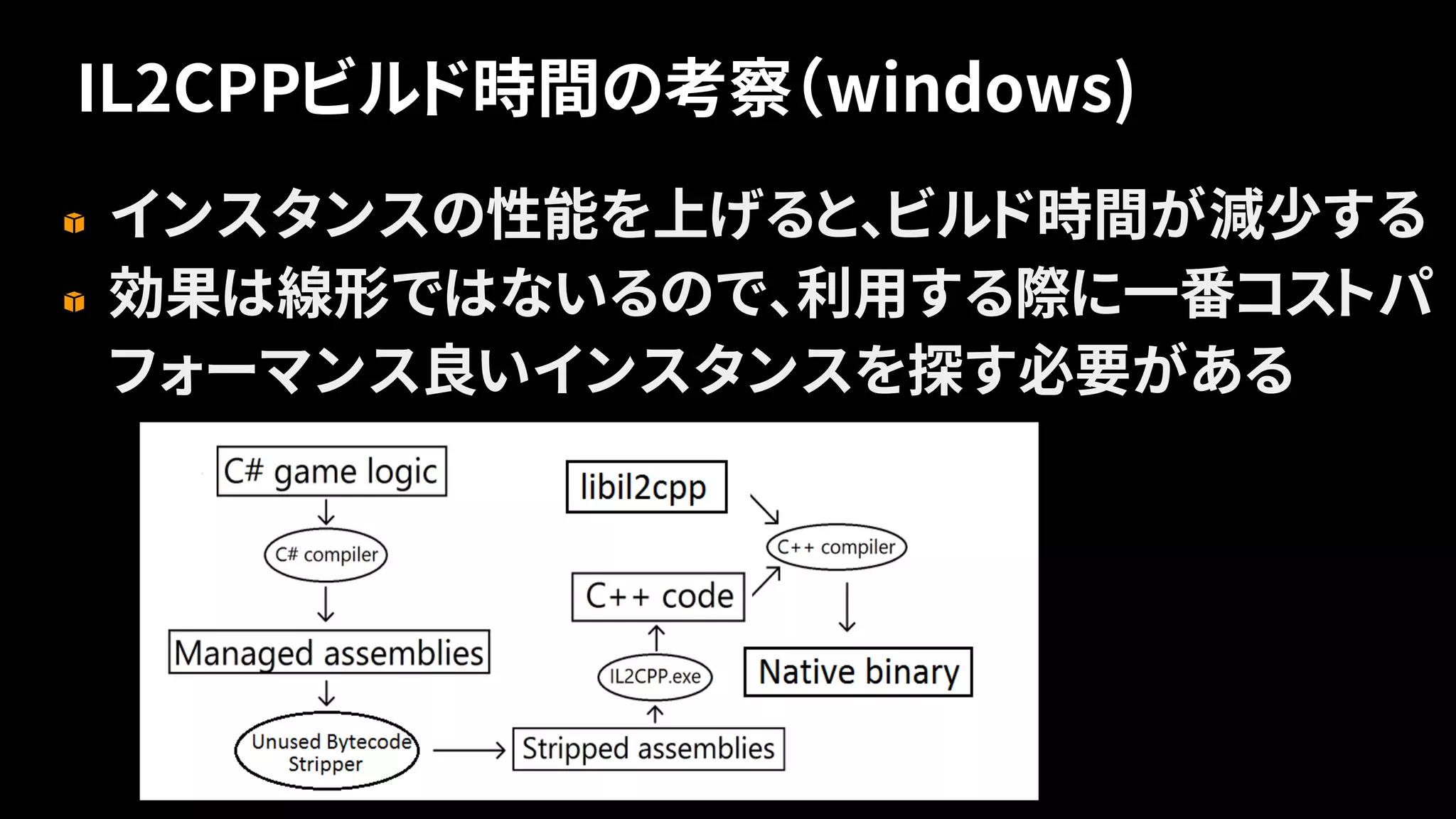 IL2CPPビルド時間の考察(windows)

インスタンスの性能を上げると、ビルド時間が減少する

効果は線形ではないるので、利用する際に一番コストパフォーマンス良いインスタンスを探す必要がある

C# game logic

C# compiler

Managed assemblies

Unused Bytecode Stripper

Stripped assemblies

IL2CPP.exe

C++ code

libil2cpp

C++ compiler

Native binary